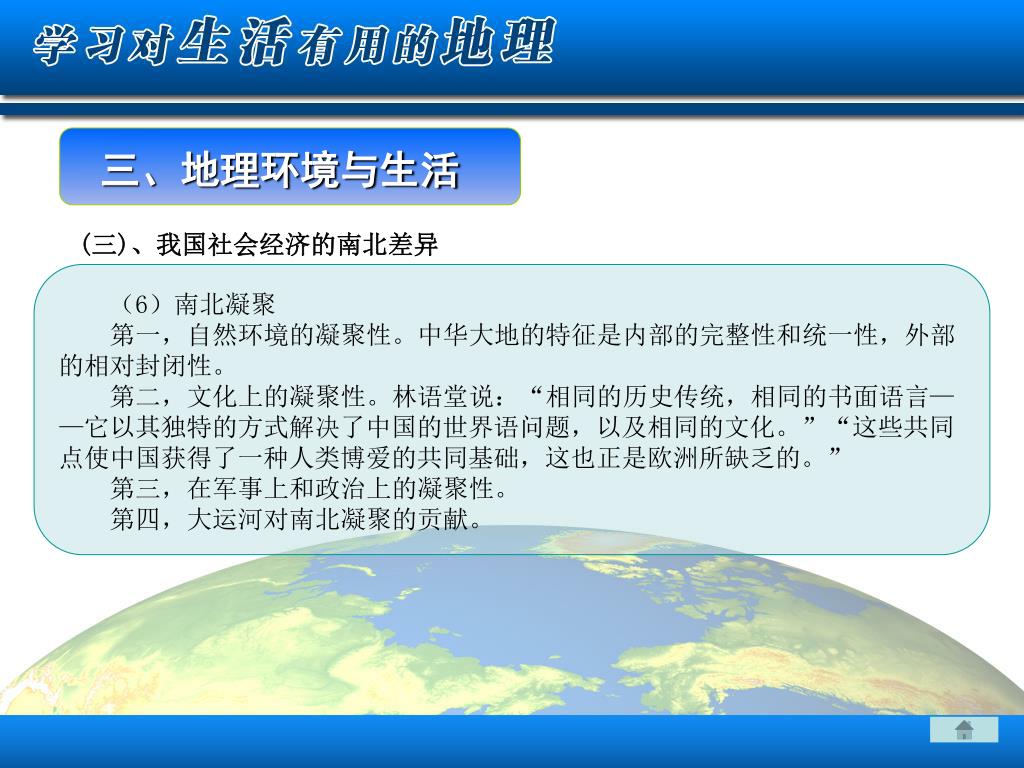 学习对生活有用的地理

三、地理环境与生活

(三)、我国社会经济的南北差异

（6）南北凝聚

第一，自然环境的凝聚性。中华大地的特征是内部的完整性和统一性，外部的相对封闭性。

第二，文化上的凝聚性。林语堂说：“相同的历史传统，相同的书面语言——它以其独特的方式解决了中国的世界语问题，以及相同的文化。”“这些共同点使中国获得了一种人类博爱的共同基础，这也正是欧洲所缺乏的。”

第三，在军事上和政治上的凝聚性。

第四，大运河对南北凝聚的贡献。